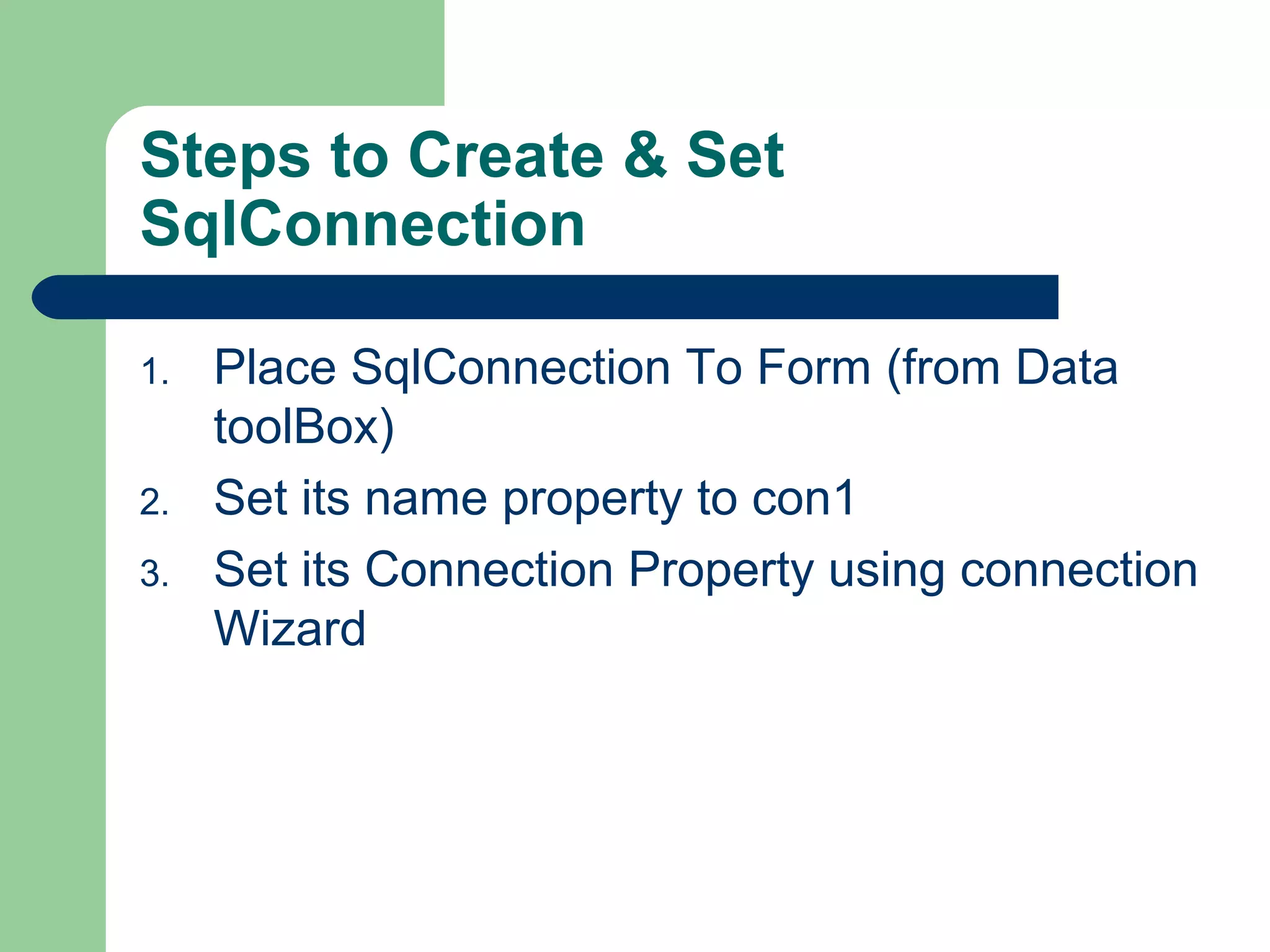 Steps to Create & Set SqlConnection

1. Place SqlConnection To Form (from Data toolBox)
2. Set its name property to con1
3. Set its Connection Property using connection Wizard